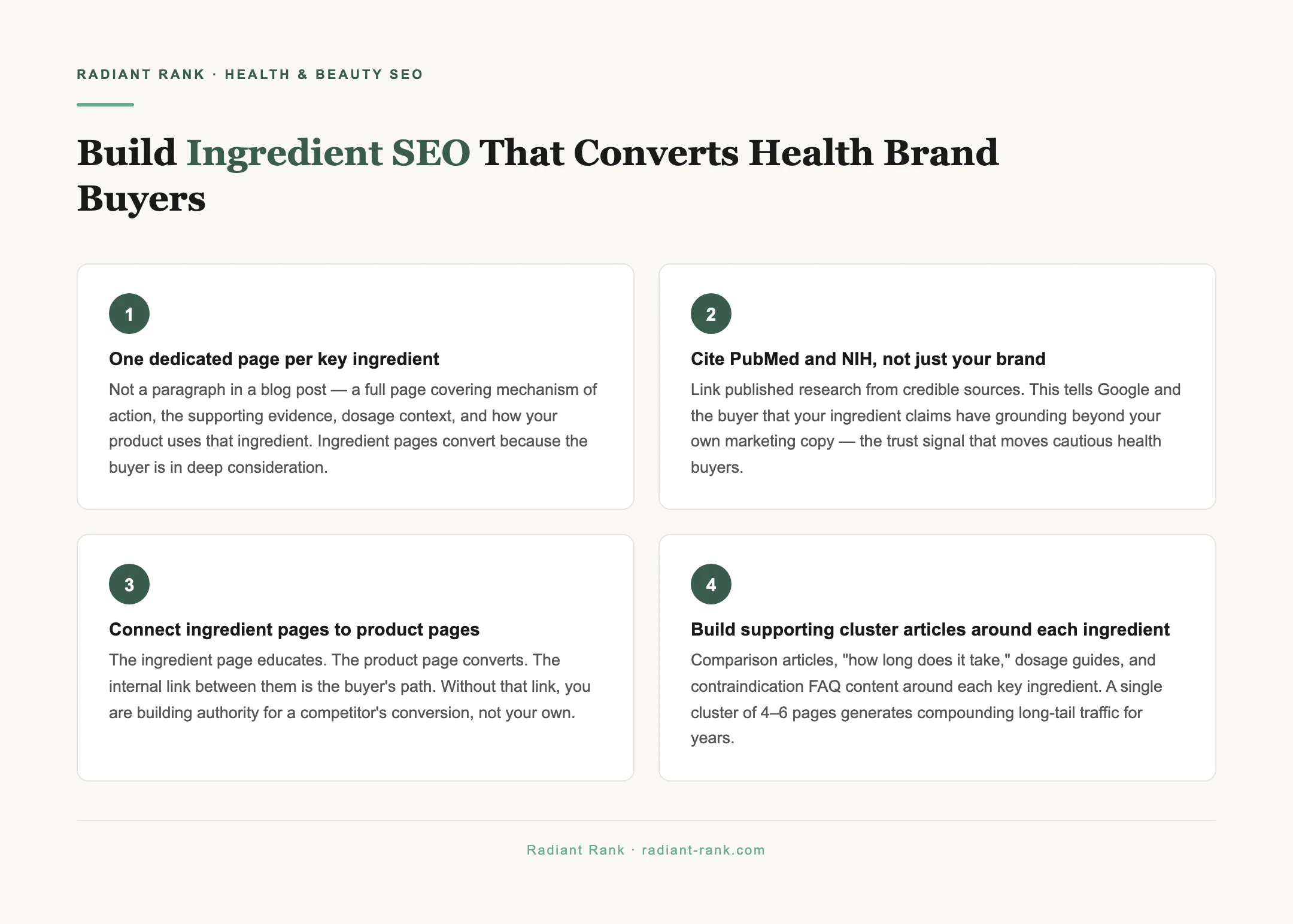 RADIANT RANK · HEALTH & BEAUTY SEO

Build Ingredient SEO That Converts Health Brand Buyers

1

One dedicated page per key ingredient

Not a paragraph in a blog post — a full page covering mechanism of action, the supporting evidence, dosage context, and how your product uses that ingredient. Ingredient pages convert because the buyer is in deep consideration.

2

Cite PubMed and NIH, not just your brand

Link published research from credible sources. This tells Google and the buyer that your ingredient claims have grounding beyond your own marketing copy — the trust signal that moves cautious health buyers.

3

Connect ingredient pages to product pages

The ingredient page educates. The product page converts. The internal link between them is the buyer's path. Without that link, you are building authority for a competitor's conversion, not your own.

4

Build supporting cluster articles around each ingredient

Comparison articles, "how long does it take," dosage guides, and contraindication FAQ content around each key ingredient. A single cluster of 4–6 pages generates compounding long-tail traffic for years.

Radiant Rank · radiant-rank.com